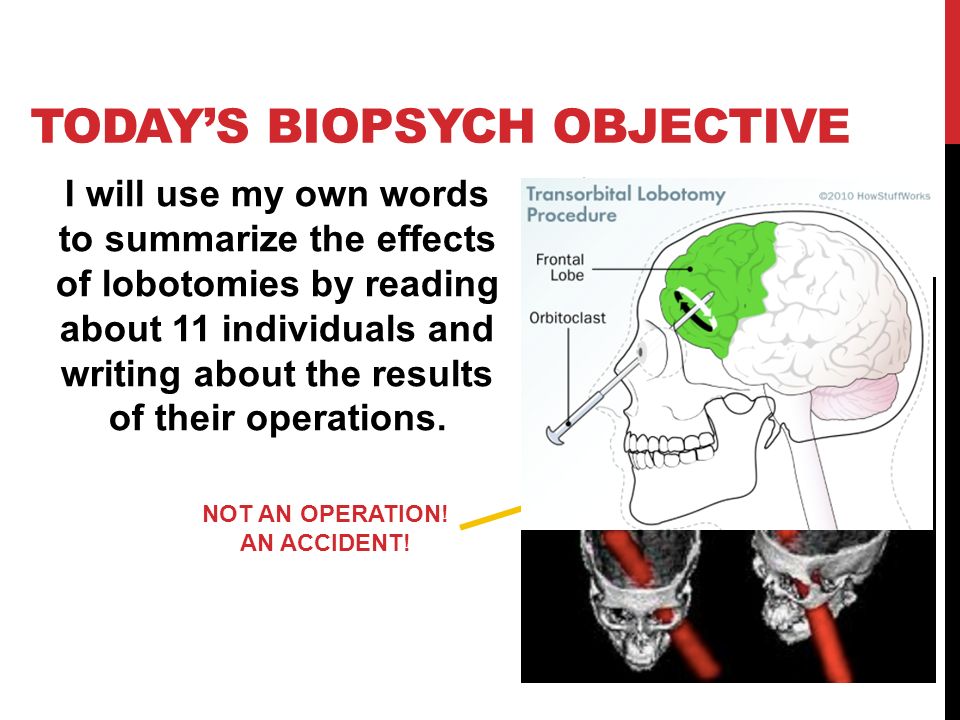 TODAY'S BIOPSYCH OBJECTIVE

I will use my own words to summarize the effects of lobotomies by reading about 11 individuals and writing about the results of their operations.

Transorbital Lobotomy Procedure

©2010 HowStuffWorks

Frontal Lobe

Orbitoclast

NOT AN OPERATION! AN ACCIDENT!